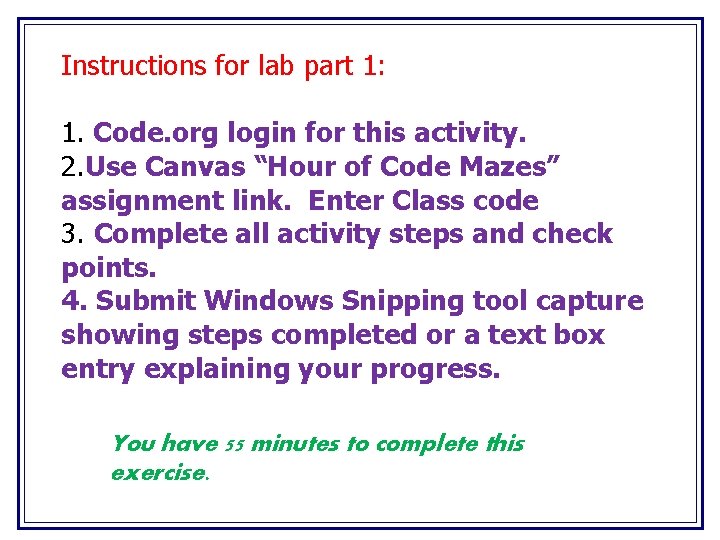 Instructions for lab part 1:

1. Code.org login for this activity.
2.Use Canvas “Hour of Code Mazes” assignment link. Enter Class code
3. Complete all activity steps and check points.
4. Submit Windows Snipping tool capture showing steps completed or a text box entry explaining your progress.

You have 55 minutes to complete this exercise.